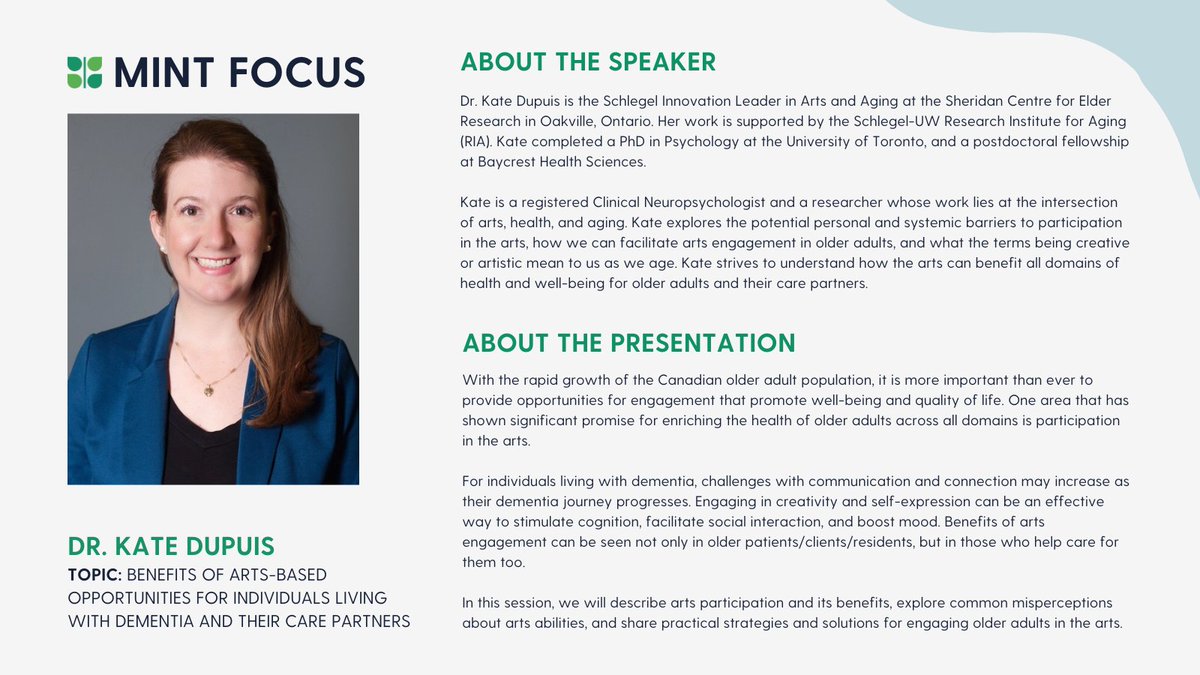 MINT FOCUS

DR. KATE DUPUIS
TOPIC: BENEFITS OF ARTS-BASED OPPORTUNITIES FOR INDIVIDUALS LIVING WITH DEMENTIA AND THEIR CARE PARTNERS

ABOUT THE SPEAKER

Dr. Kate Dupuis is the Schlegel Innovation Leader in Arts and Aging at the Sheridan Centre for Elder Research in Oakville, Ontario. Her work is supported by the Schlegel-UW Research Institute for Aging (RIA). Kate completed a PhD in Psychology at the University of Toronto, and a postdoctoral fellowship at Baycrest Health Sciences.

Kate is a registered Clinical Neuropsychologist and a researcher whose work lies at the intersection of arts, health, and aging. Kate explores the potential personal and systemic barriers to participation in the arts, how we can facilitate arts engagement in older adults, and what the terms being creative or artistic mean to us as we age. Kate strives to understand how the arts can benefit all domains of health and well-being for older adults and their care partners.

ABOUT THE PRESENTATION

With the rapid growth of the Canadian older adult population, it is more important than ever to provide opportunities for engagement that promote well-being and quality of life. One area that has shown significant promise for enriching the health of older adults across all domains is participation in the arts.

For individuals living with dementia, challenges with communication and connection may increase as their dementia journey progresses. Engaging in creativity and self-expression can be an effective way to stimulate cognition, facilitate social interaction, and boost mood. Benefits of arts engagement can be seen not only in older patients/clients/residents, but in those who help care for them too.

In this session, we will describe arts participation and its benefits, explore common misperceptions about arts abilities, and share practical strategies and solutions for engaging older adults in the arts.